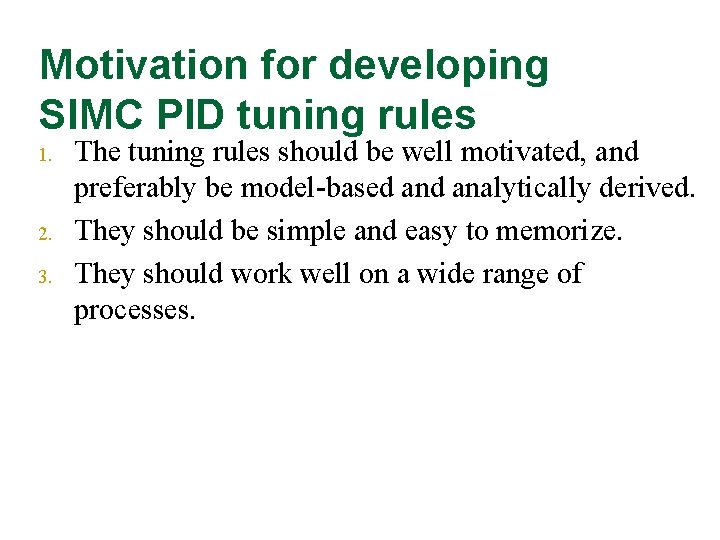 Motivation for developing SIMC PID tuning rules

1. The tuning rules should be well motivated, and preferably be model-based and analytically derived.
2. They should be simple and easy to memorize.
3. They should work well on a wide range of processes.